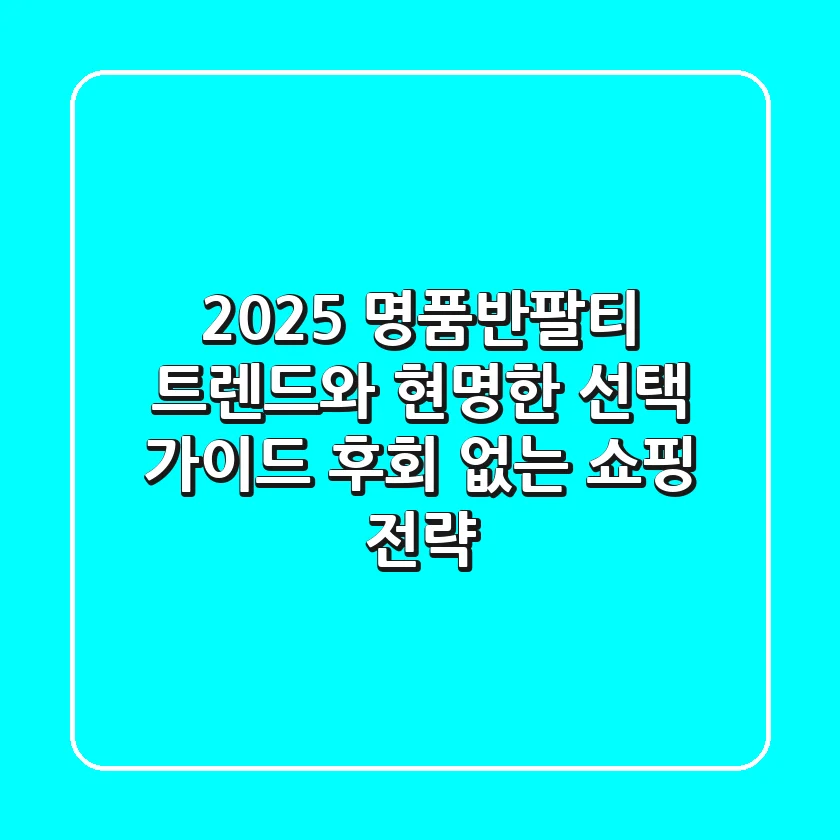 2025 명품반팔티 트렌드와 현명한 선택 가이드 후회 없는 쇼핑 전략